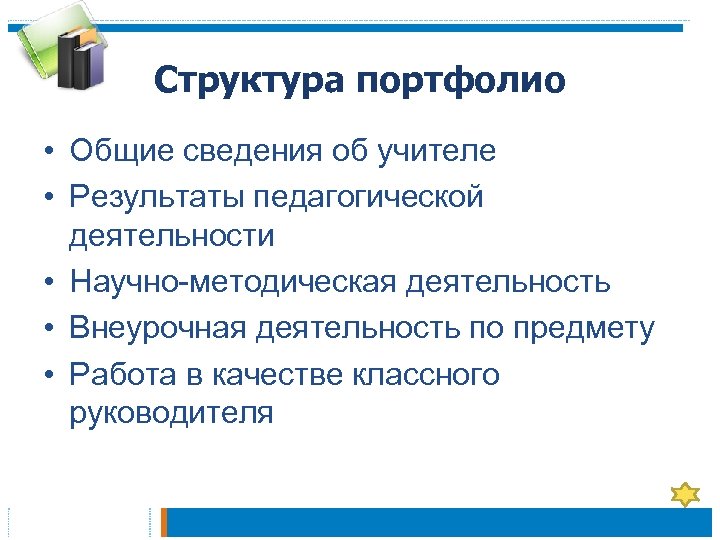 Структура портфолио

• Общие сведения об учителе
• Результаты педагогической деятельности
• Научно-методическая деятельность
• Внеурочная деятельность по предмету
• Работа в качестве классного руководителя